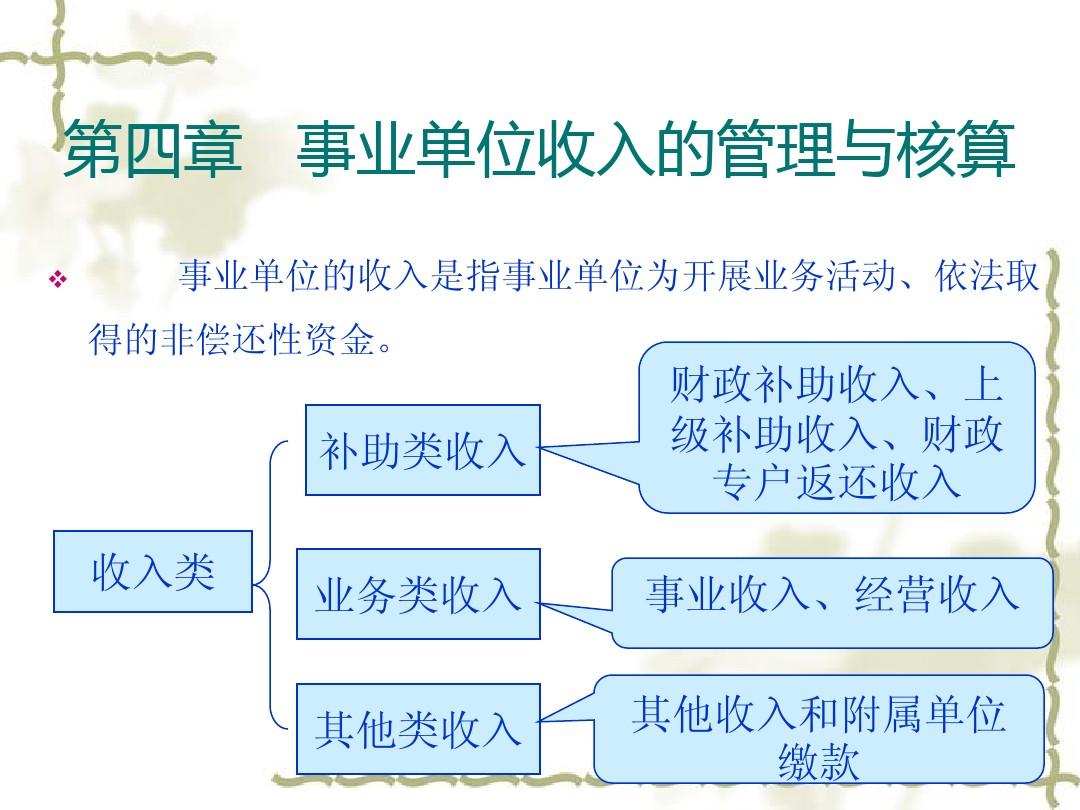 第四章　事业单位收入的管理与核算

❖ 事业单位的收入是指事业单位为开展业务活动、依法取得的非偿还性资金。

收入类

补助类收入

财政补助收入、上级补助收入、财政专户返还收入

业务类收入

事业收入、经营收入

其他类收入

其他收入和附属单位缴款